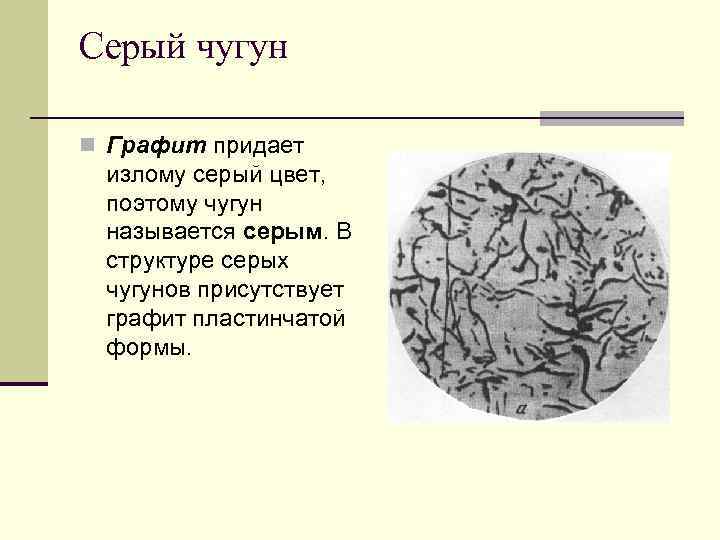 Серый чугун

Графит придает излому серый цвет, поэтому чугун называется серым. В структуре серых чугунов присутствует графит пластинчатой формы.

а